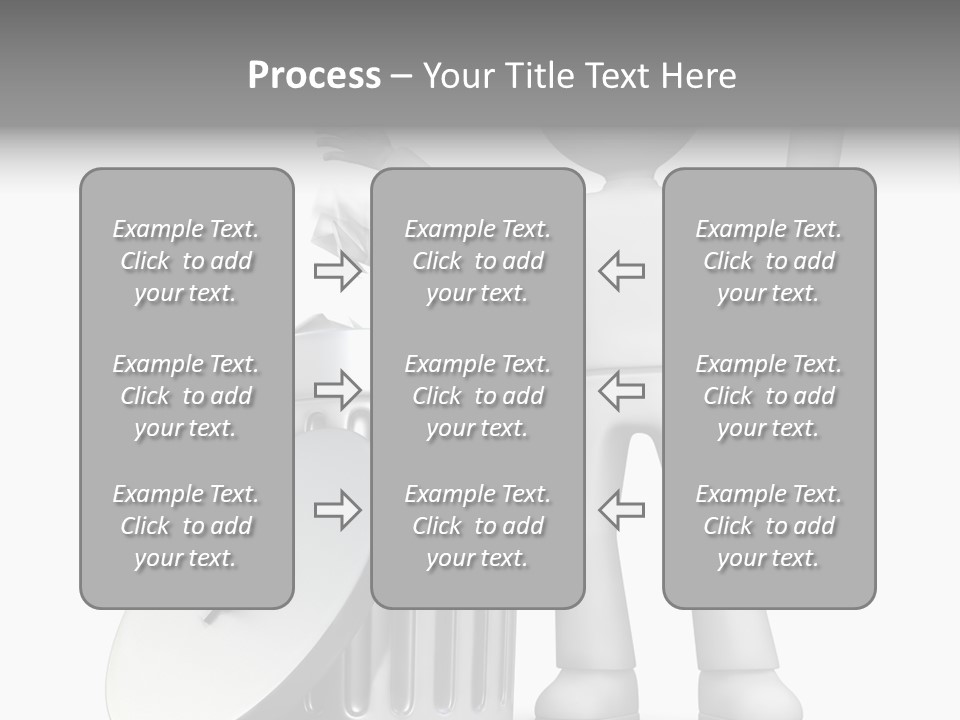 Process – Your Title Text Here

Example Text. Click to add your text.

Example Text. Click to add your text.

Example Text. Click to add your text.

Example Text. Click to add your text.

Example Text. Click to add your text.

Example Text. Click to add your text.

Example Text. Click to add your text.

Example Text. Click to add your text.

Example Text. Click to add your text.